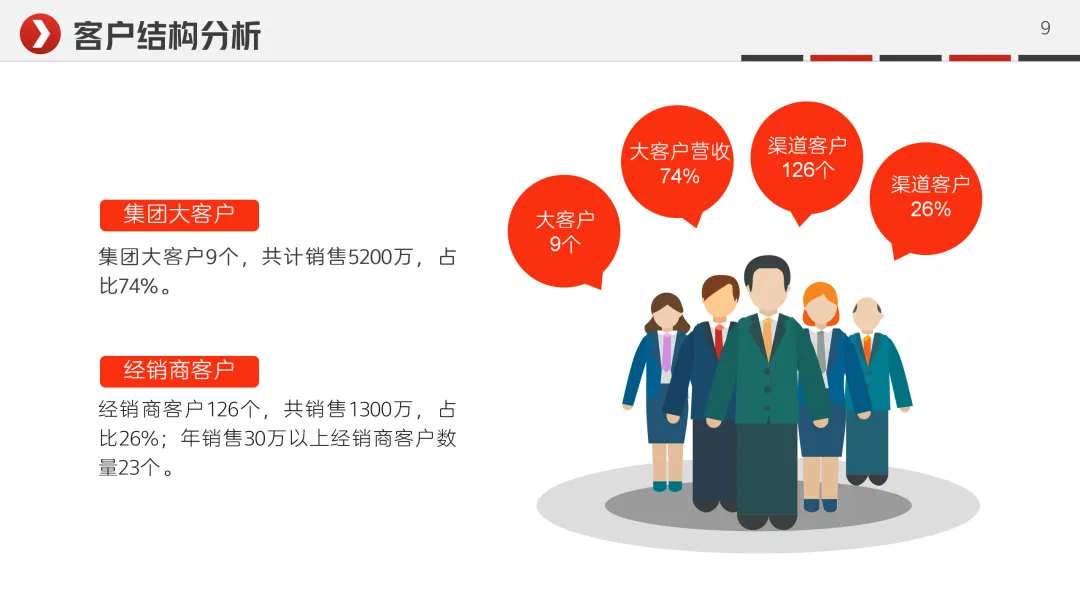 客户结构分析

9

集团大客户

集团大客户9个，共计销售5200万，占比74%。

经销商客户

经销商客户126个，共销售1300万，占比26%；年销售30万以上经销商客户数量23个。

大客户
9个

大客户营收
74%

渠道客户
126个

渠道客户
26%